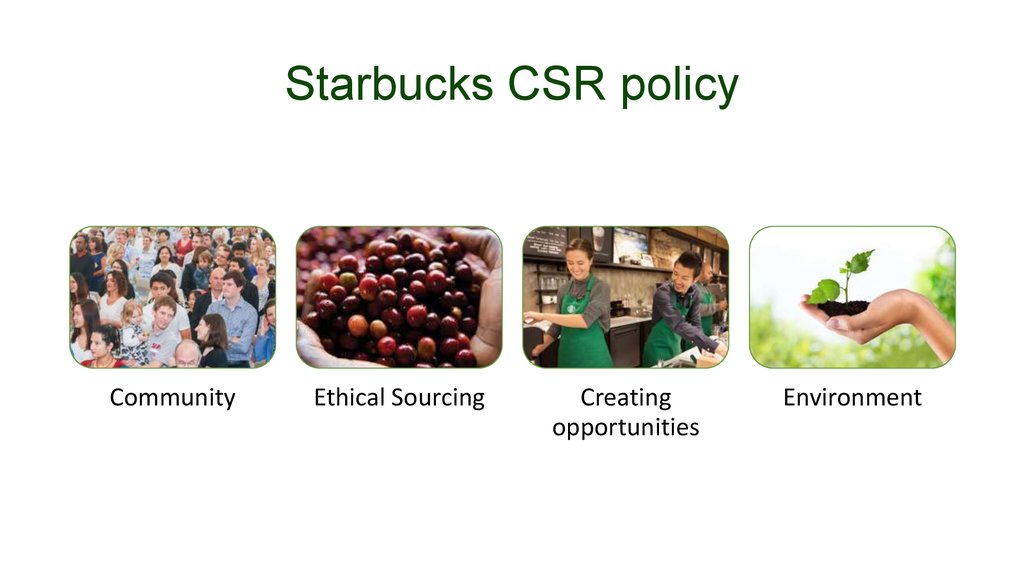 Starbucks CSR policy

Community

Ethical Sourcing

Creating opportunities

Environment